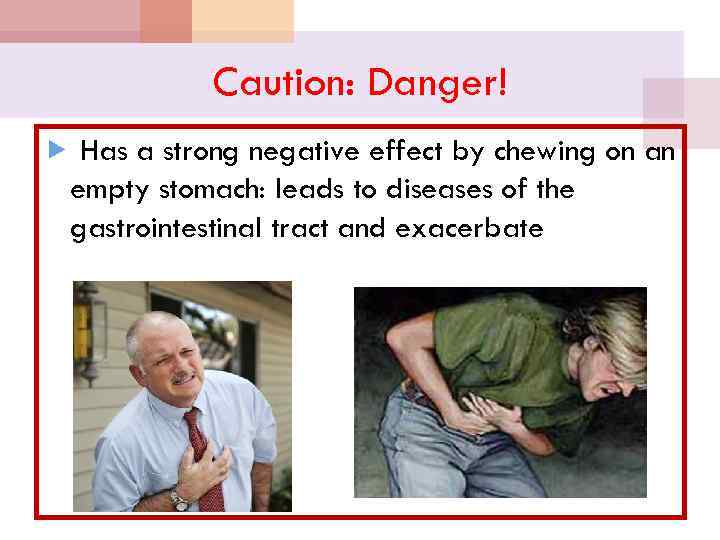 Caution: Danger!

Has a strong negative effect by chewing on an empty stomach: leads to diseases of the gastrointestinal tract and exacerbate